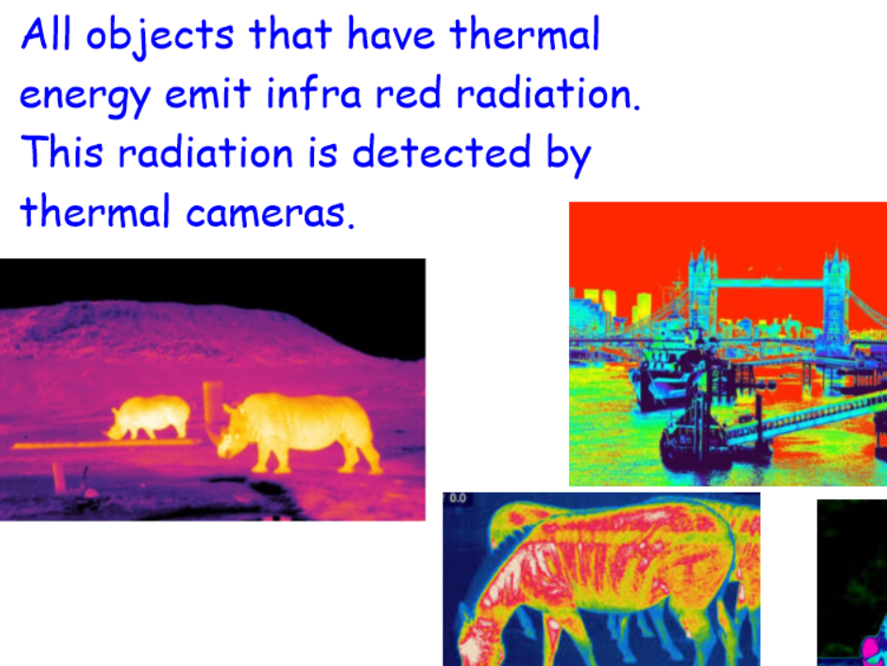 All objects that have thermal energy emit infra red radiation. This radiation is detected by thermal cameras.

0.0